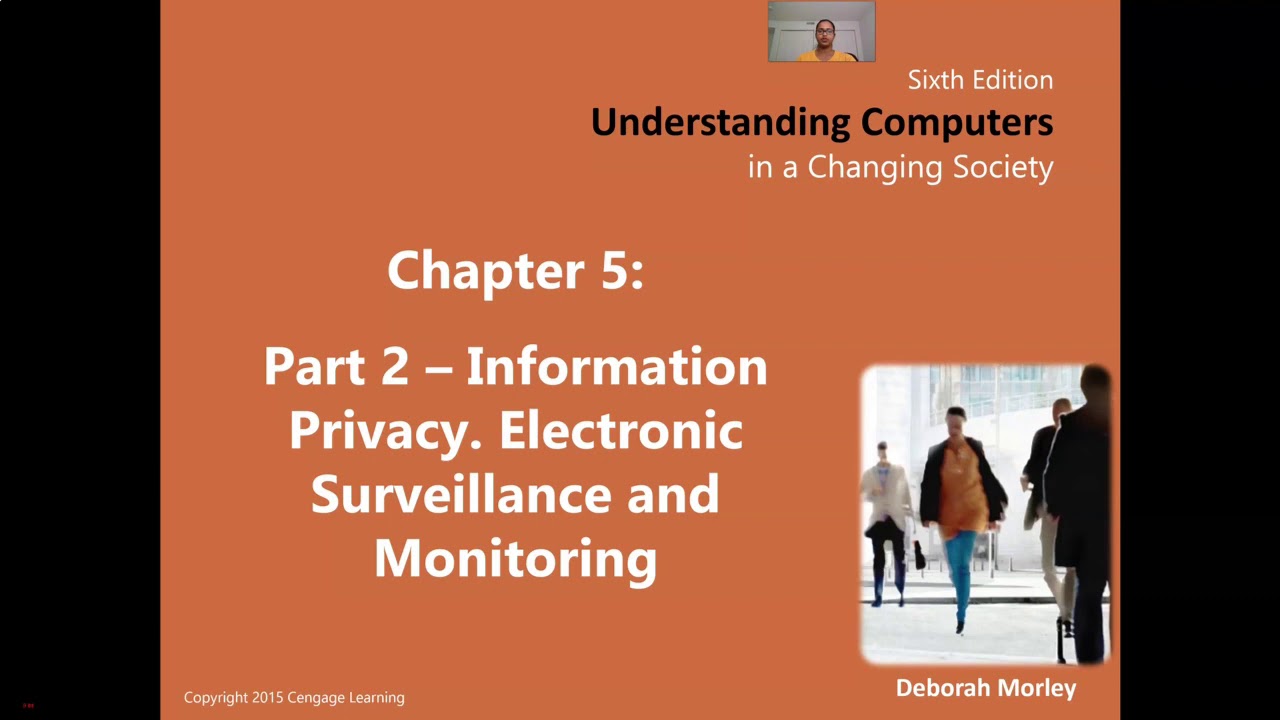 Sixth Edition
Understanding Computers
in a Changing Society

Chapter 5:

Part 2 – Information Privacy. Electronic Surveillance and Monitoring

Copyright 2015 Cengage Learning

Deborah Morley